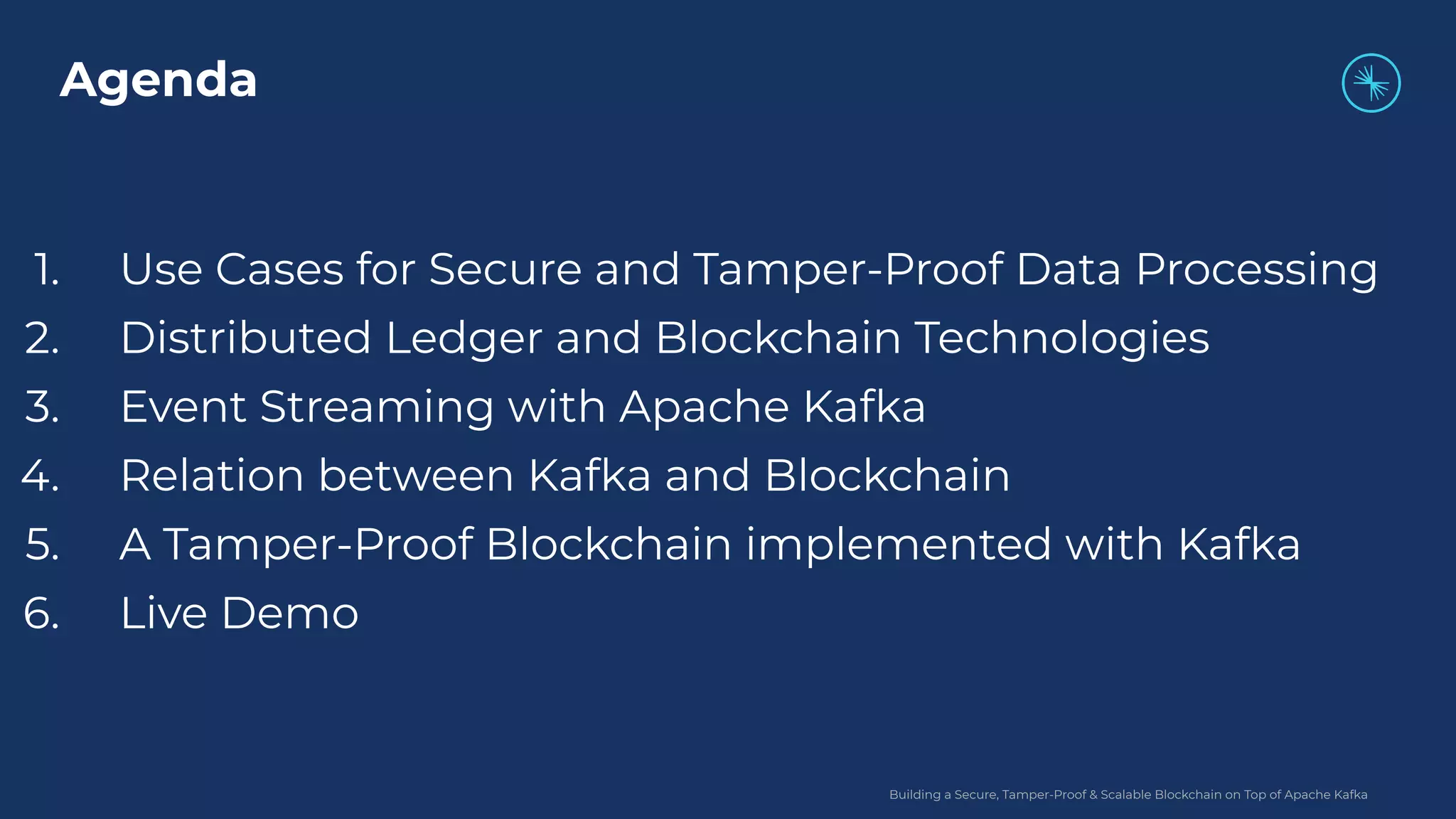 Agenda

1. Use Cases for Secure and Tamper-Proof Data Processing
2. Distributed Ledger and Blockchain Technologies
3. Event Streaming with Apache Kafka
4. Relation between Kafka and Blockchain
5. A Tamper-Proof Blockchain implemented with Kafka
6. Live Demo

Building a Secure, Tamper-Proof & Scalable Blockchain on Top of Apache Kafka